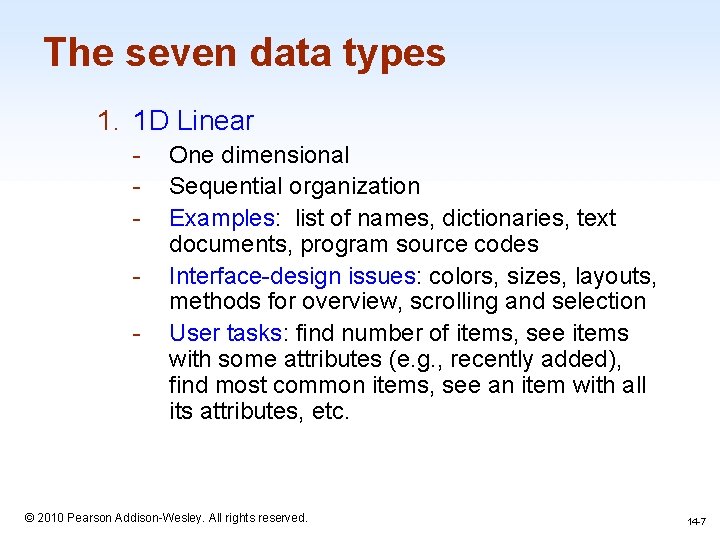 The seven data types

1. 1D Linear
- One dimensional
- Sequential organization
- Examples: list of names, dictionaries, text documents, program source codes
- Interface-design issues: colors, sizes, layouts, methods for overview, scrolling and selection
- User tasks: find number of items, see items with some attributes (e.g., recently added), find most common items, see an item with all its attributes, etc.

© 2010 Pearson Addison-Wesley. All rights reserved.

14-7